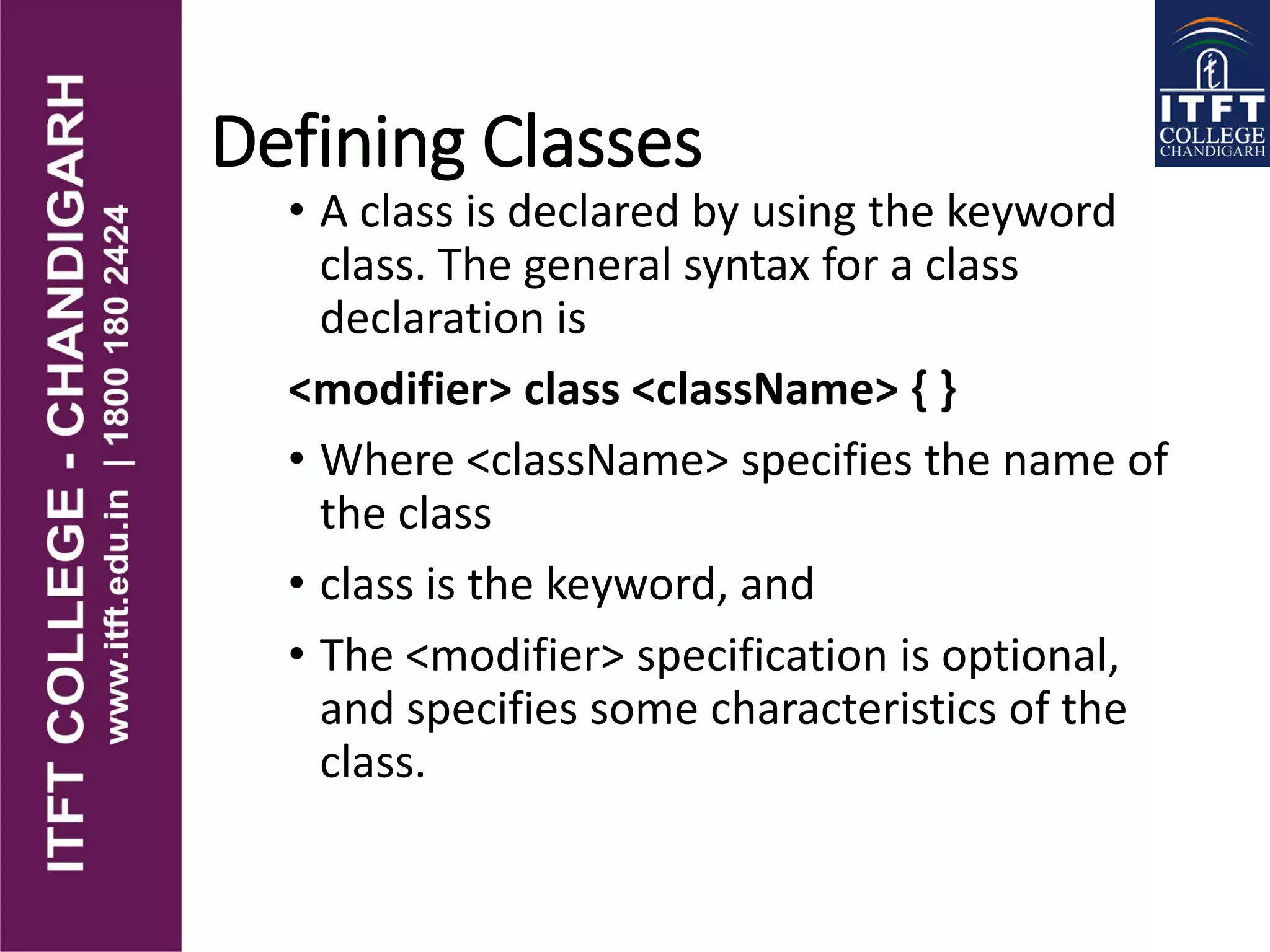 ITFT COLLEGE - CHANDIGARH
www.itft.edu.in | 1800 180 2424

ITFT
COLLEGE
CHANDIGARH

Defining Classes

• A class is declared by using the keyword class. The general syntax for a class declaration is

<modifier> class <className> { }

• Where <className> specifies the name of the class

• class is the keyword, and

• The <modifier> specification is optional, and specifies some characteristics of the class.